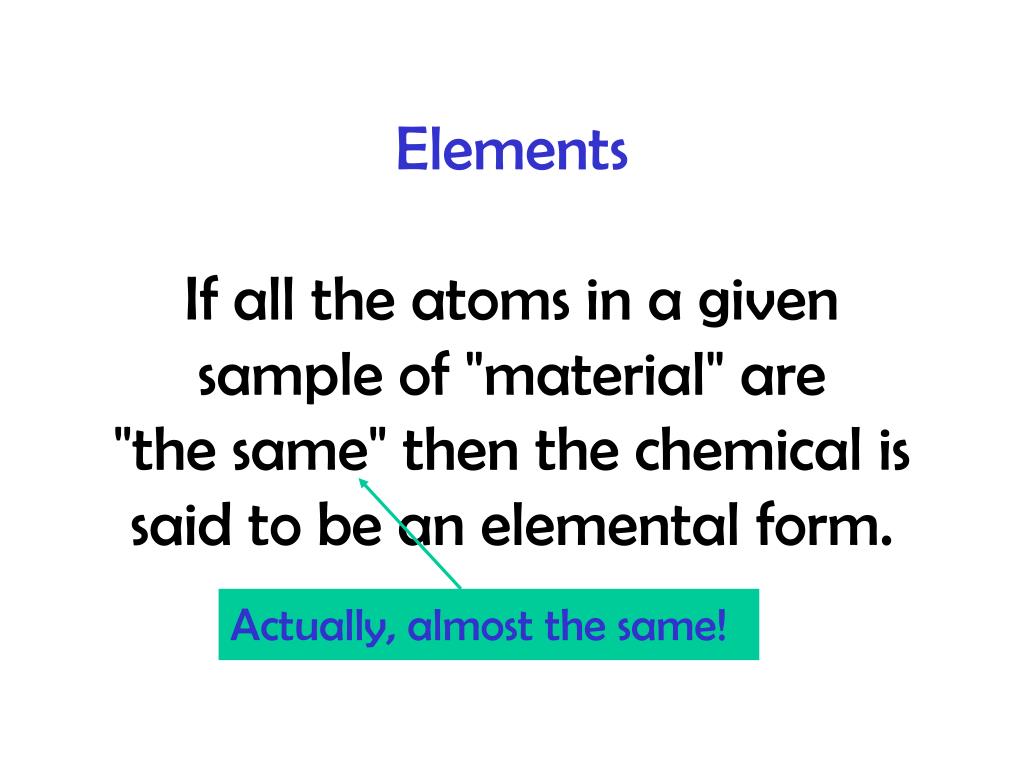 Elements

If all the atoms in a given sample of "material" are "the same" then the chemical is said to be an elemental form.

Actually, almost the same!